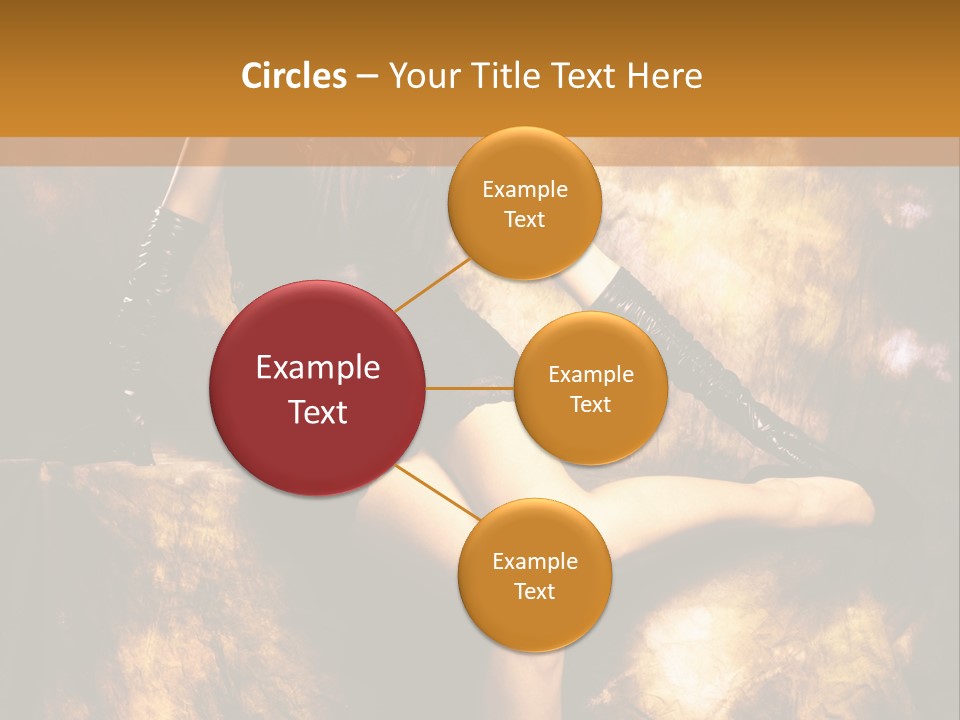 Circles – Your Title Text Here

Example Text

Example Text

Example Text

Example Text